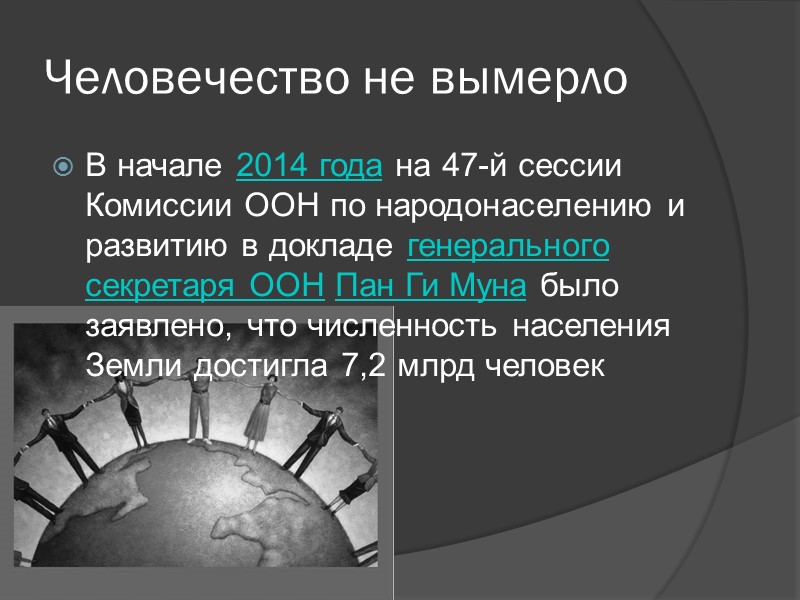 Человечество не вымерло

В начале 2014 года на 47-й сессии Комиссии ООН по народонаселению и развитию в докладе генерального секретаря ООН Пан Ги Муна было заявлено, что численность населения Земли достигла 7,2 млрд человек